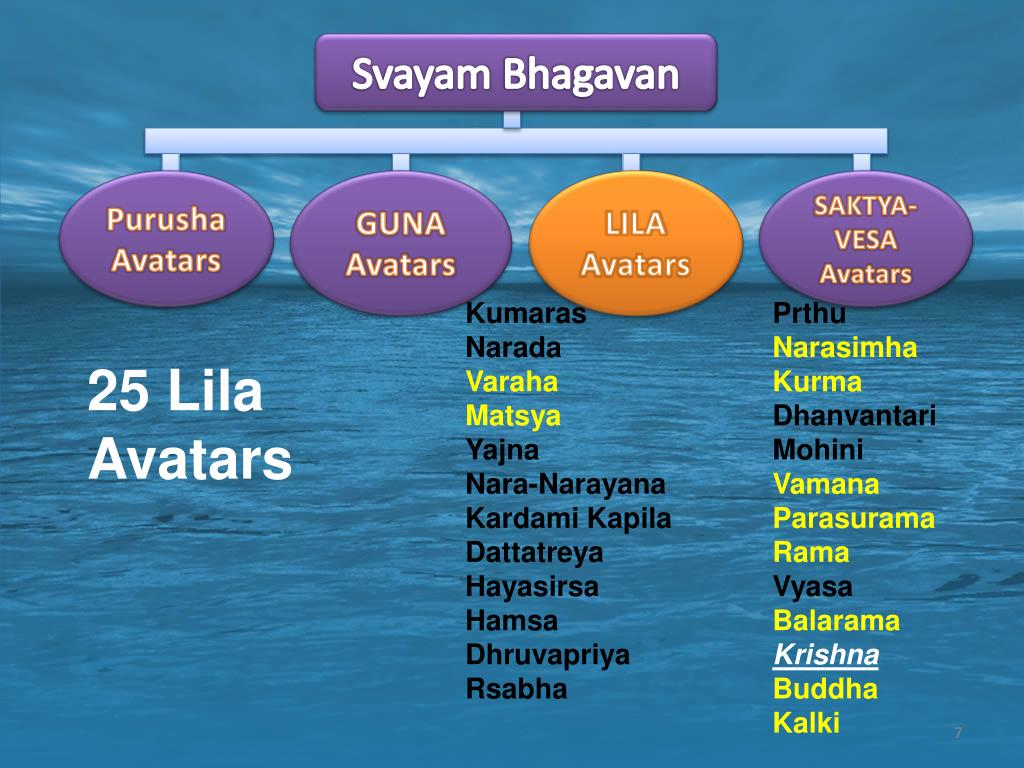 Svayam Bhagavan

Purusha Avatars

GUNA Avatars

LILA Avatars

SAKTYA-VESA Avatars

25 Lila Avatars

Kumaras
Narada
Varaha
Matsya
Yajna
Nara-Narayana
Kardami Kapila
Dattatreya
Hayasirsa
Hamsa
Dhruvapriya
Rsabha

Prthu
Narasimha
Kurma
Dhanvantari
Mohini
Vamana
Parasurama
Rama
Vyasa
Balarama
Krishna
Buddha
Kalki

7